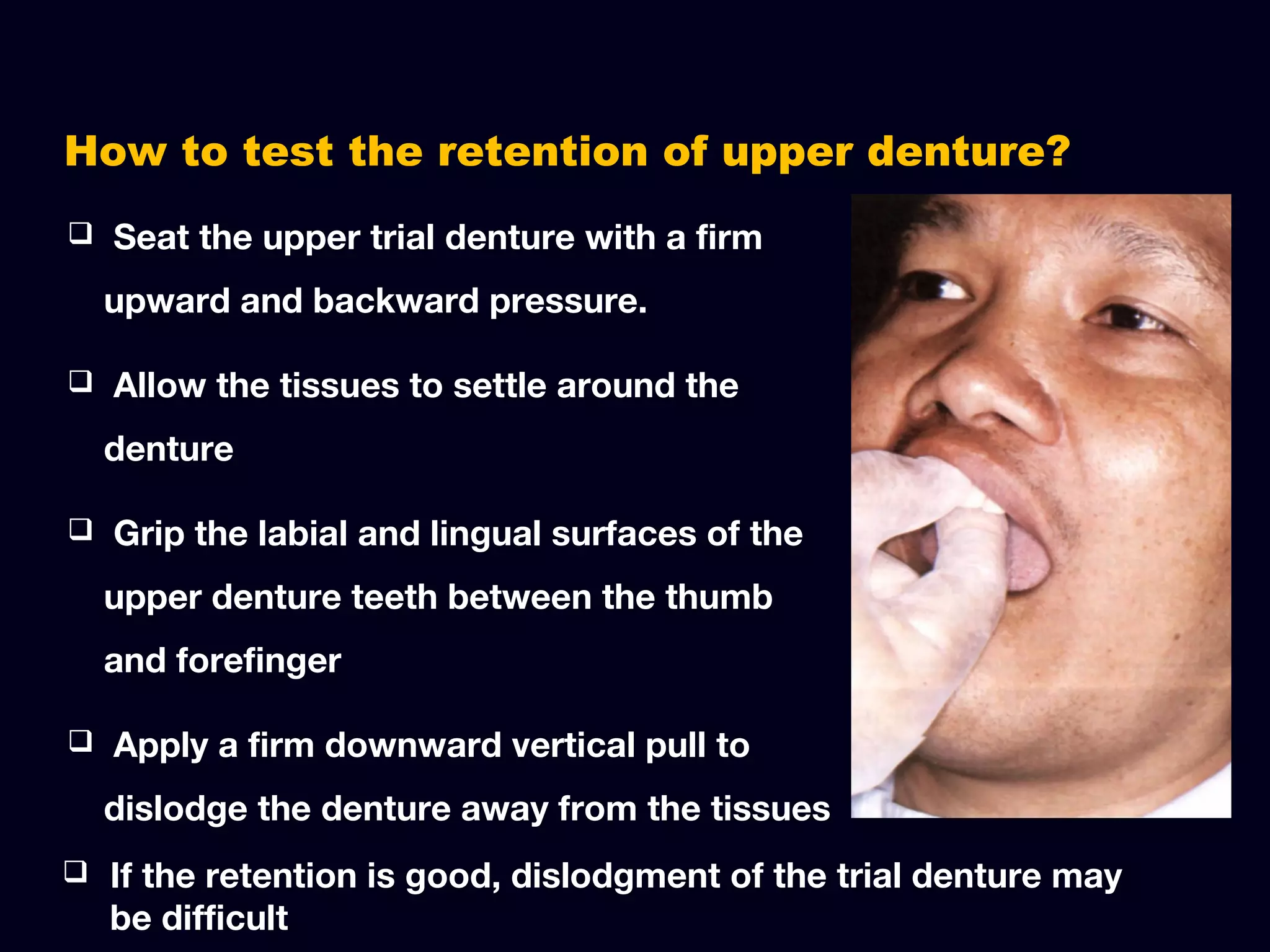 How to test the retention of upper denture?

❑ Seat the upper trial denture with a firm upward and backward pressure.

❑ Allow the tissues to settle around the denture

❑ Grip the labial and lingual surfaces of the upper denture teeth between the thumb and forefinger

❑ Apply a firm downward vertical pull to dislodge the denture away from the tissues

❑ If the retention is good, dislodgment of the trial denture may be difficult